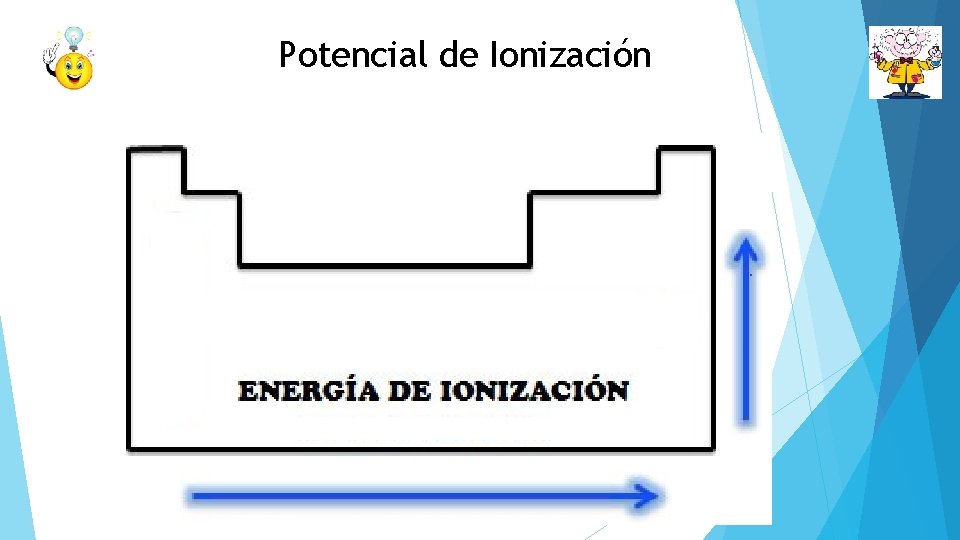 Potencial de Ionización

ENERGÍA DE IONIZACIÓN